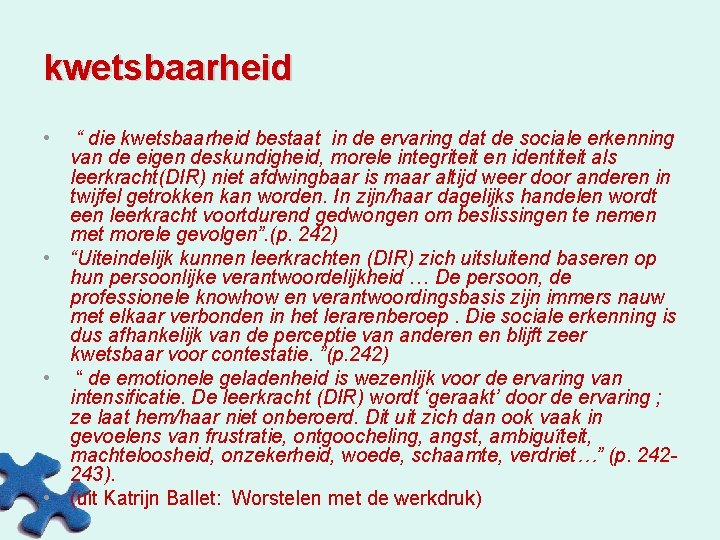 kwetsbaarheid

• “ die kwetsbaarheid bestaat in de ervaring dat de sociale erkenning van de eigen deskundigheid, morele integriteit en identiteit als leerkracht(DIR) niet afdwingbaar is maar altijd weer door anderen in twijfel getrokken kan worden. In zijn/haar dagelijks handelen wordt een leerkracht voortdurend gedwongen om beslissingen te nemen met morele gevolgen”.(p. 242)

• “Uiteindelijk kunnen leerkrachten (DIR) zich uitsluitend baseren op hun persoonlijke verantwoordelijkheid … De persoon, de professionele knowhow en verantwoordingsbasis zijn immers nauw met elkaar verbonden in het lerarenberoep . Die sociale erkenning is dus afhankelijk van de perceptie van anderen en blijft zeer kwetsbaar voor contestatie. ”(p.242)

• “ de emotionele geladenheid is wezenlijk voor de ervaring van intensificatie. De leerkracht (DIR) wordt ‘geraakt’ door de ervaring ; ze laat hem/haar niet onberoerd. Dit uit zich dan ook vaak in gevoelens van frustratie, ontgoocheling, angst, ambiguïteit, machteloosheid, onzekerheid, woede, schaamte, verdriet…” (p. 242-243).

• (uit Katrijn Ballet: Worstelen met de werkdruk)